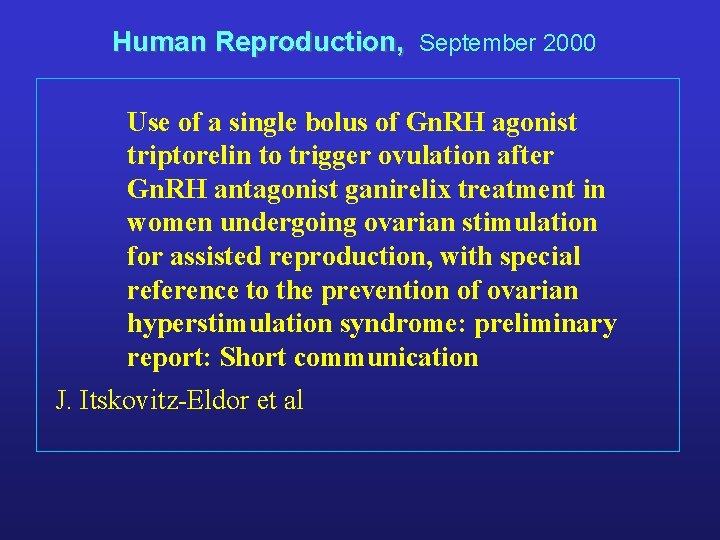 Human Reproduction, September 2000

Use of a single bolus of GnRH agonist triptorelin to trigger ovulation after GnRH antagonist ganirelix treatment in women undergoing ovarian stimulation for assisted reproduction, with special reference to the prevention of ovarian hyperstimulation syndrome: preliminary report: Short communication

J. Itskovitz-Eldor et al